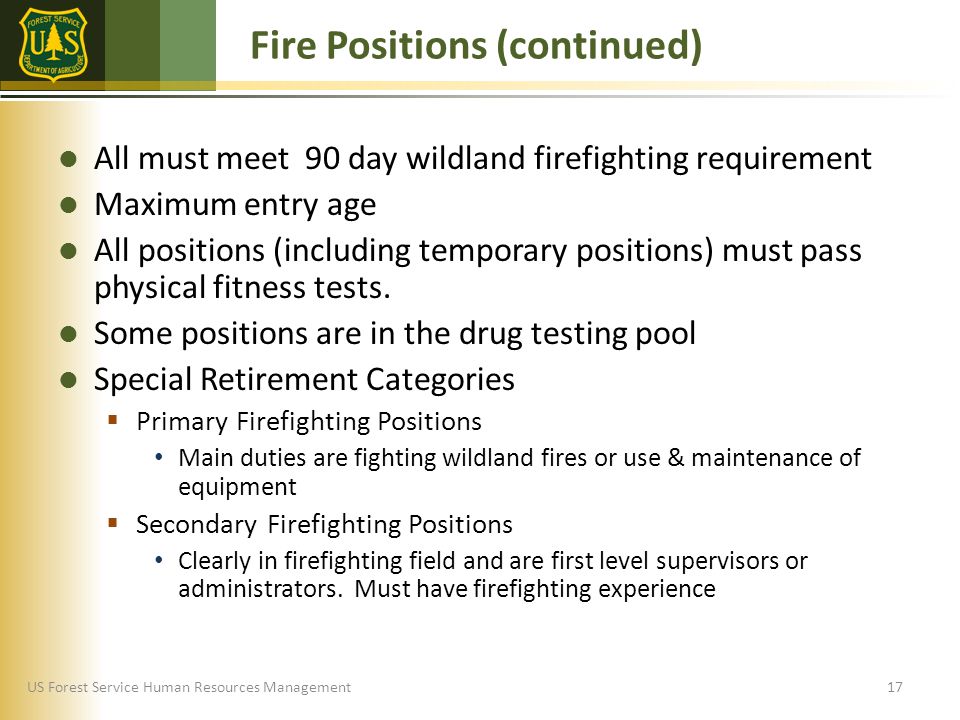 FOREST SERVICE
U S
DEPARTMENT OF AGRICULTURE

Fire Positions (continued)

- All must meet 90 day wildland firefighting requirement
- Maximum entry age
- All positions (including temporary positions) must pass physical fitness tests.
- Some positions are in the drug testing pool
- Special Retirement Categories
  - Primary Firefighting Positions
    - Main duties are fighting wildland fires or use & maintenance of equipment
  - Secondary Firefighting Positions
    - Clearly in firefighting field and are first level supervisors or administrators. Must have firefighting experience

US Forest Service Human Resources Management

17